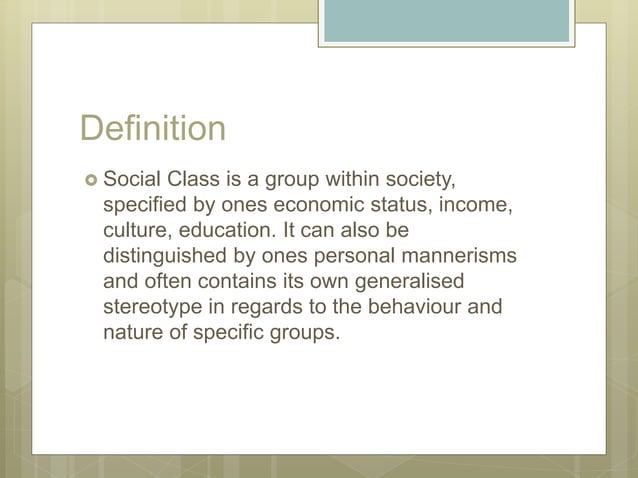 Definition

Social Class is a group within society, specified by ones economic status, income, culture, education. It can also be distinguished by ones personal mannerisms and often contains its own generalised stereotype in regards to the behaviour and nature of specific groups.